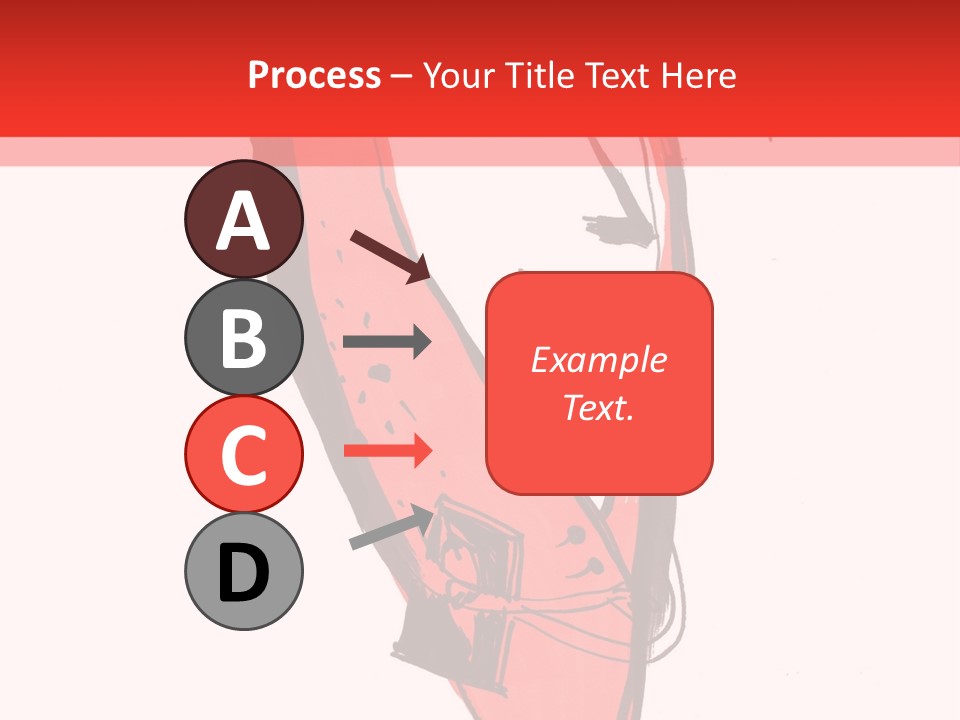 Process – Your Title Text Here

A

B

C

D

Example Text.